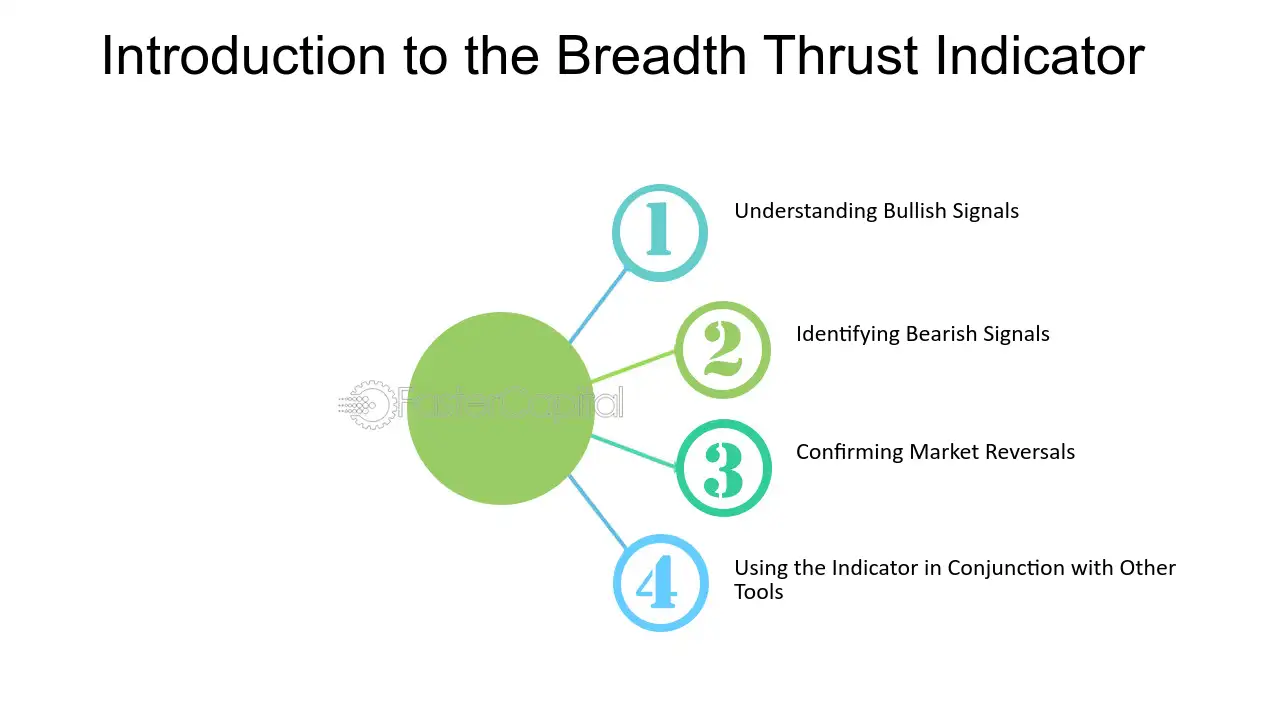 Introduction to the Breadth Thrust Indicator

FasterCapital

1
Understanding Bullish Signals

2
Identifying Bearish Signals

3
Confirming Market Reversals

4
Using the Indicator in Conjunction with Other Tools